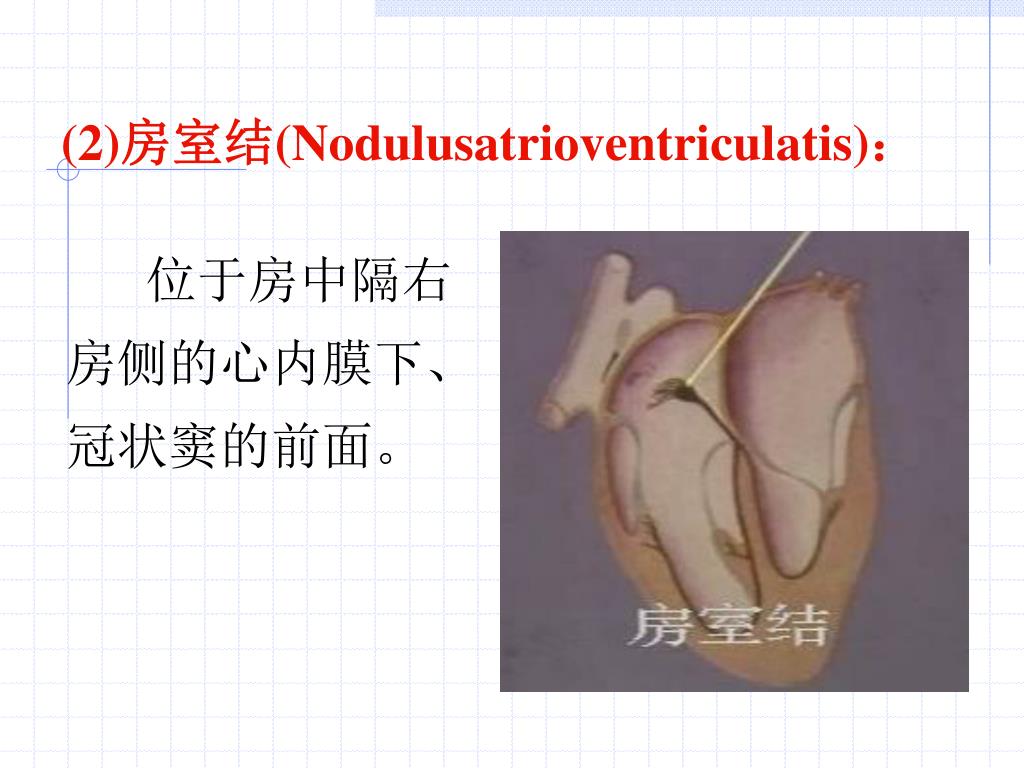 (2)房室结(Nodulusatrioventriculatis)：

位于房中隔右房侧的心内膜下、冠状窦的前面。

房室结